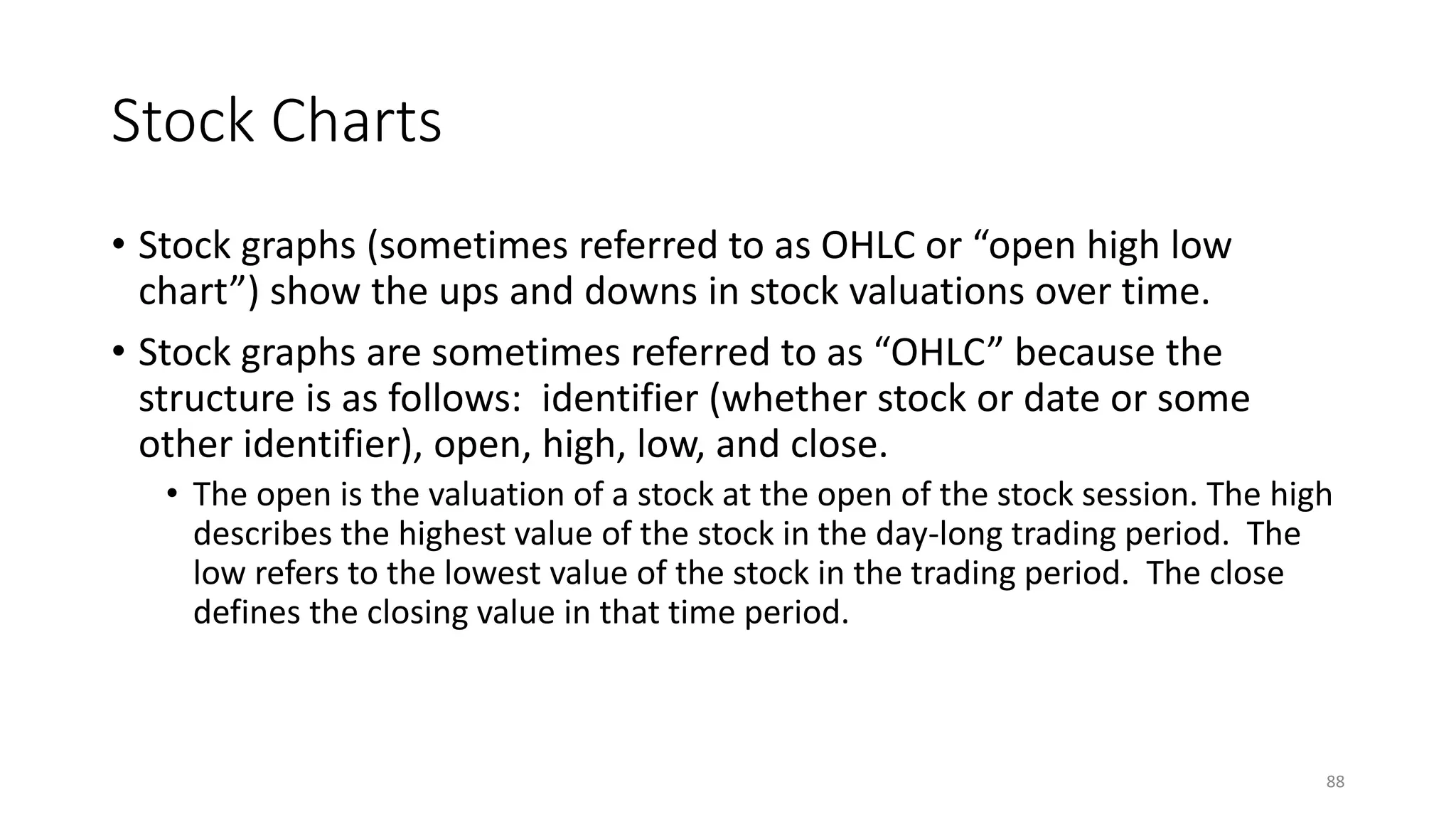 Stock Charts

• Stock graphs (sometimes referred to as OHLC or “open high low chart”) show the ups and downs in stock valuations over time.

• Stock graphs are sometimes referred to as “OHLC” because the structure is as follows: identifier (whether stock or date or some other identifier), open, high, low, and close.

• The open is the valuation of a stock at the open of the stock session. The high describes the highest value of the stock in the day-long trading period. The low refers to the lowest value of the stock in the trading period. The close defines the closing value in that time period.

88